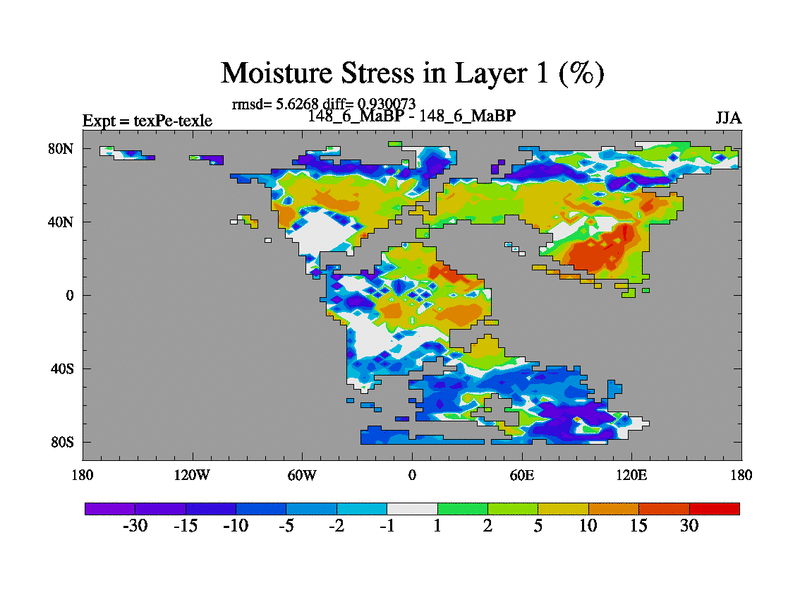 Moisture Stress in Layer 1 (%)

rmsd= 5.6268 diff= 0.930073

Expt = texPe-texle

148_6_MaBP - 148_6_MaBP

JJA

80N

40N

0

40S

80S

180

120W

60W

0

60E

120E

180

-30 -15 -10 -5 -2 -1 1 2 5 10 15 30